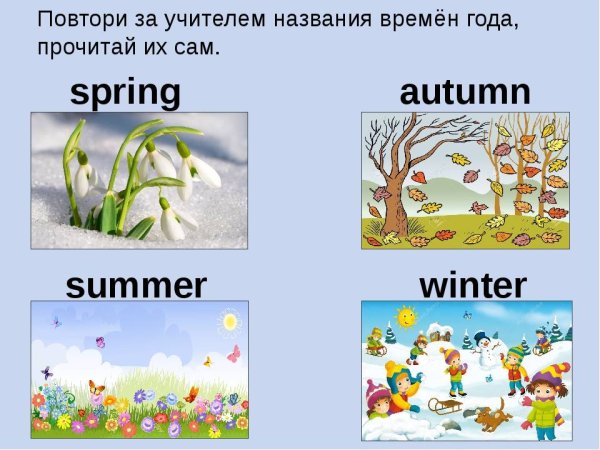 Повтори за учителем названия времён года, прочитай их сам.

spring

autumn

summer

winter